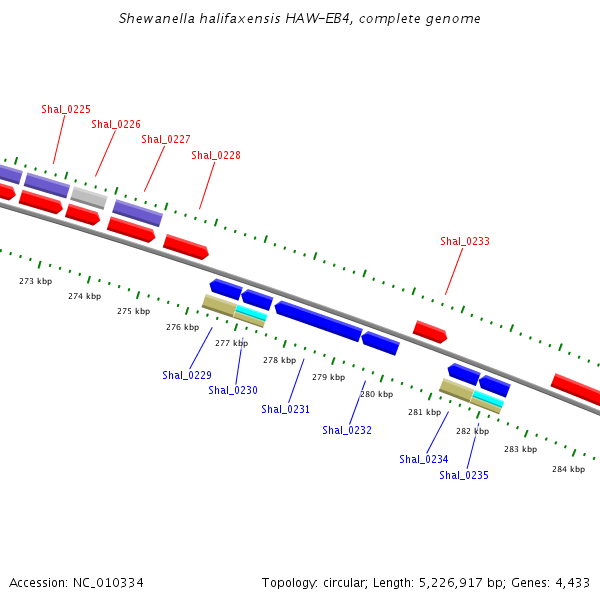 Shewanella halifaxensis HAW-EB4, complete genome

Shal_0225
Shal_0226
Shal_0227
Shal_0228
Shal_0233

273 kbp
274 kbp
275 kbp
276 kbp
277 kbp
278 kbp
279 kbp
280 kbp
281 kbp
282 kbp
283 kbp
284 kbp

Shal_0229
Shal_0230
Shal_0231
Shal_0232
Shal_0234
Shal_0235

Accession: NC_010334

Topology: circular; Length: 5,226,917 bp; Genes: 4,433